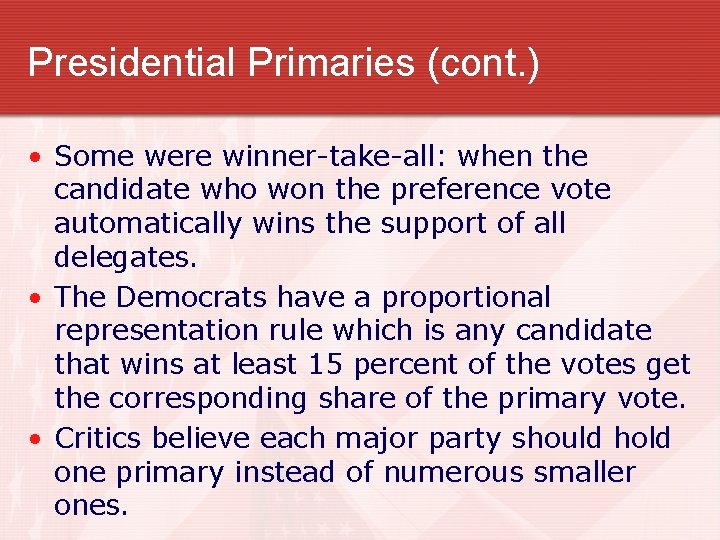 Presidential Primaries (cont.)

• Some were winner-take-all: when the candidate who won the preference vote automatically wins the support of all delegates.

• The Democrats have a proportional representation rule which is any candidate that wins at least 15 percent of the votes get the corresponding share of the primary vote.

• Critics believe each major party should hold one primary instead of numerous smaller ones.